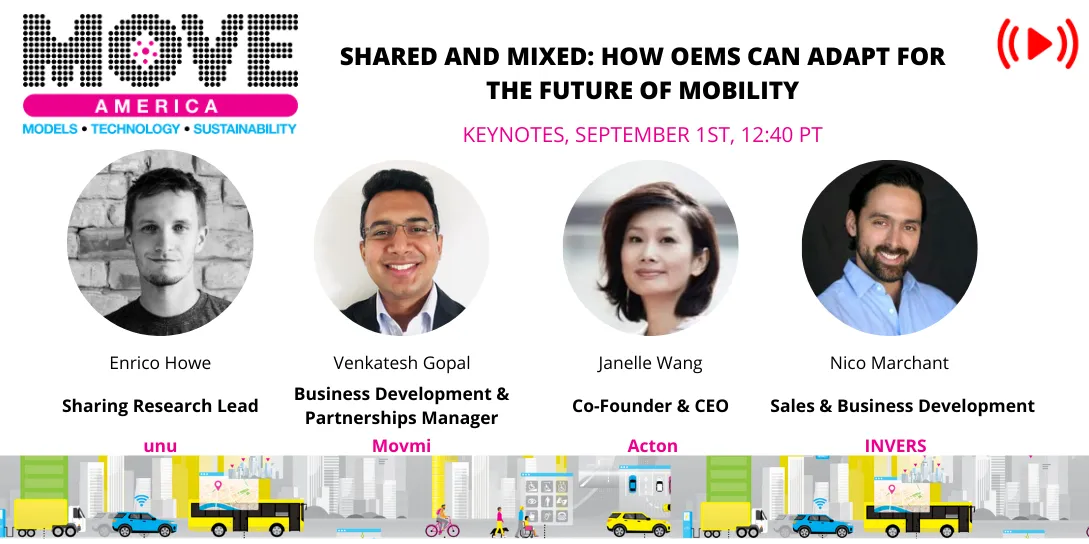 MOVE
AMERICA
MODELS • TECHNOLOGY • SUSTAINABILITY

SHARED AND MIXED: HOW OEMS CAN ADAPT FOR THE FUTURE OF MOBILITY

KEYNOTES, SEPTEMBER 1ST, 12:40 PT

Enrico Howe
Sharing Research Lead
unu

Venkatesh Gopal
Business Development & Partnerships Manager
Movmi

Janelle Wang
Co-Founder & CEO
Acton

Nico Marchant
Sales & Business Development
INVERS